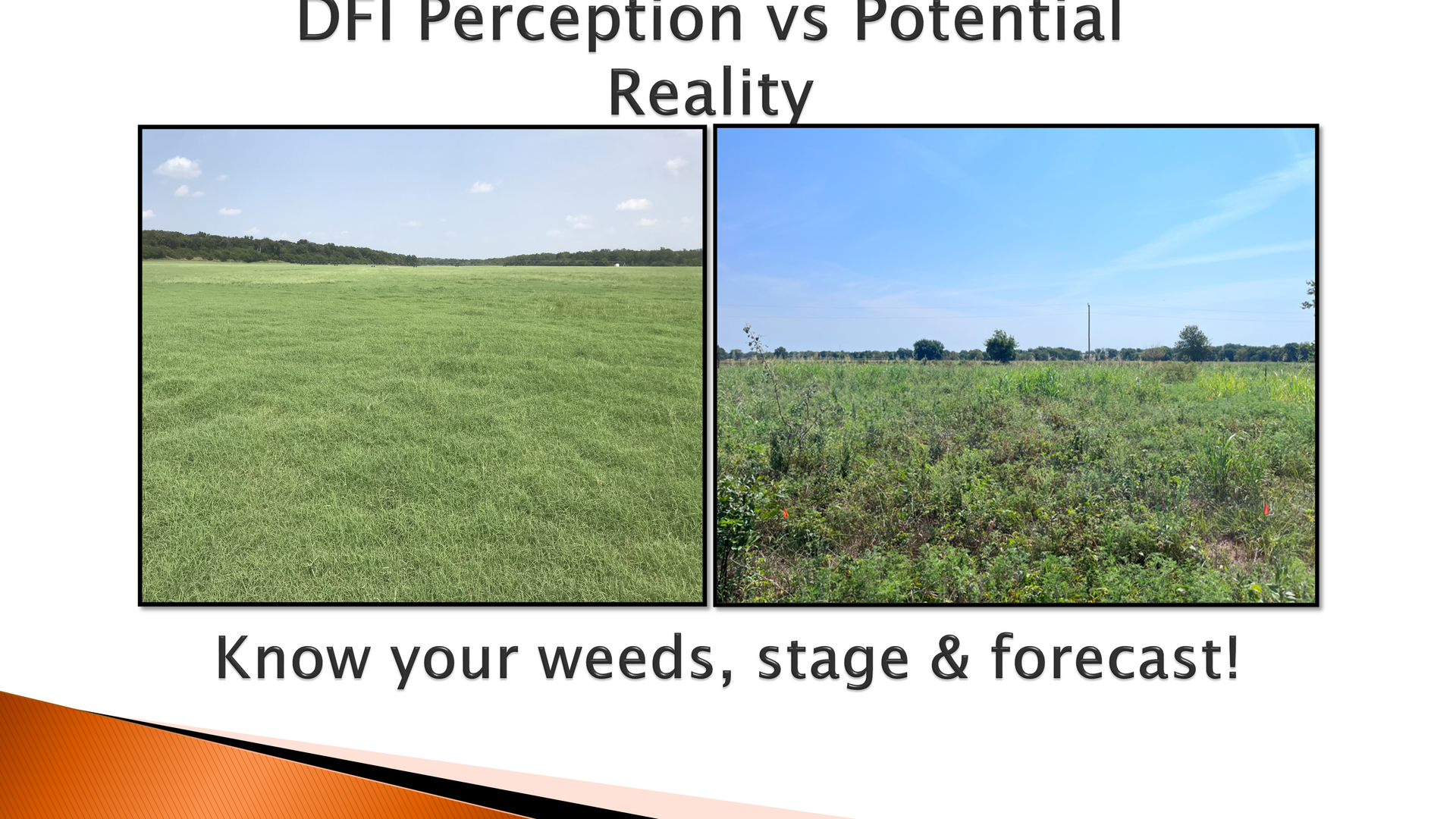 DFI Perception vs Potential Reality

Know your weeds, stage & forecast!